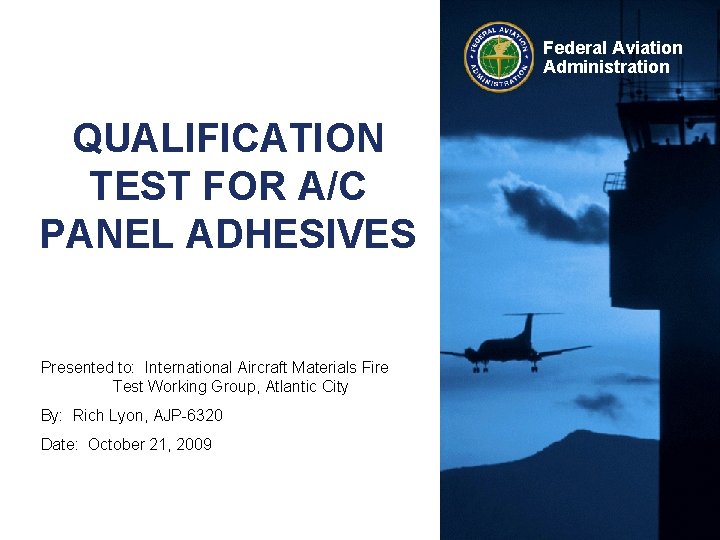 FEDERAL AVIATION ADMINISTRATION

Federal Aviation Administration

QUALIFICATION TEST FOR A/C PANEL ADHESIVES

Presented to: International Aircraft Materials Fire Test Working Group, Atlantic City

By: Rich Lyon, AJP-6320

Date: October 21, 2009